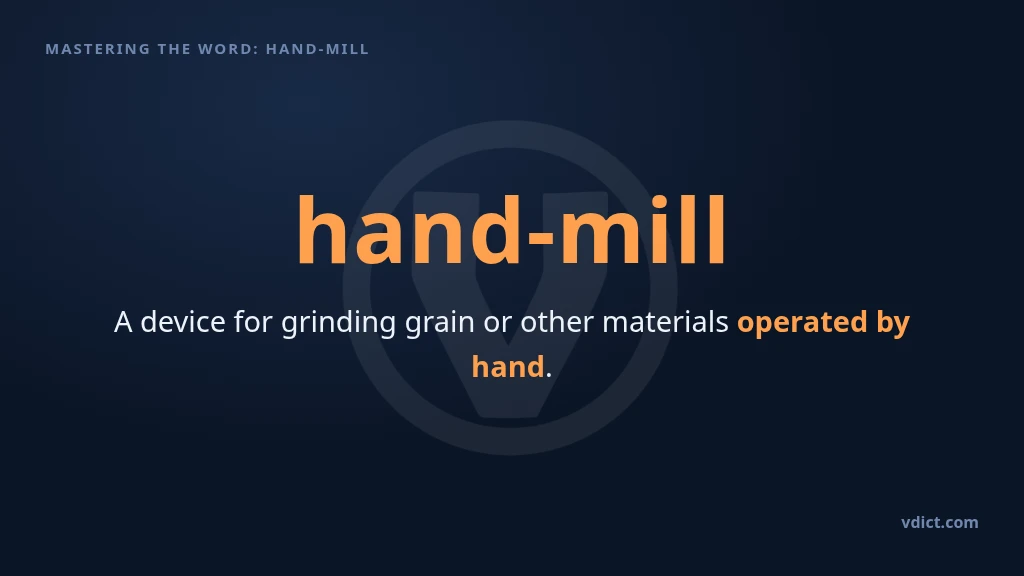 MASTERING THE WORD: HAND-MILL

hand-mill

A device for grinding grain or other materials operated by hand.

vdict.com